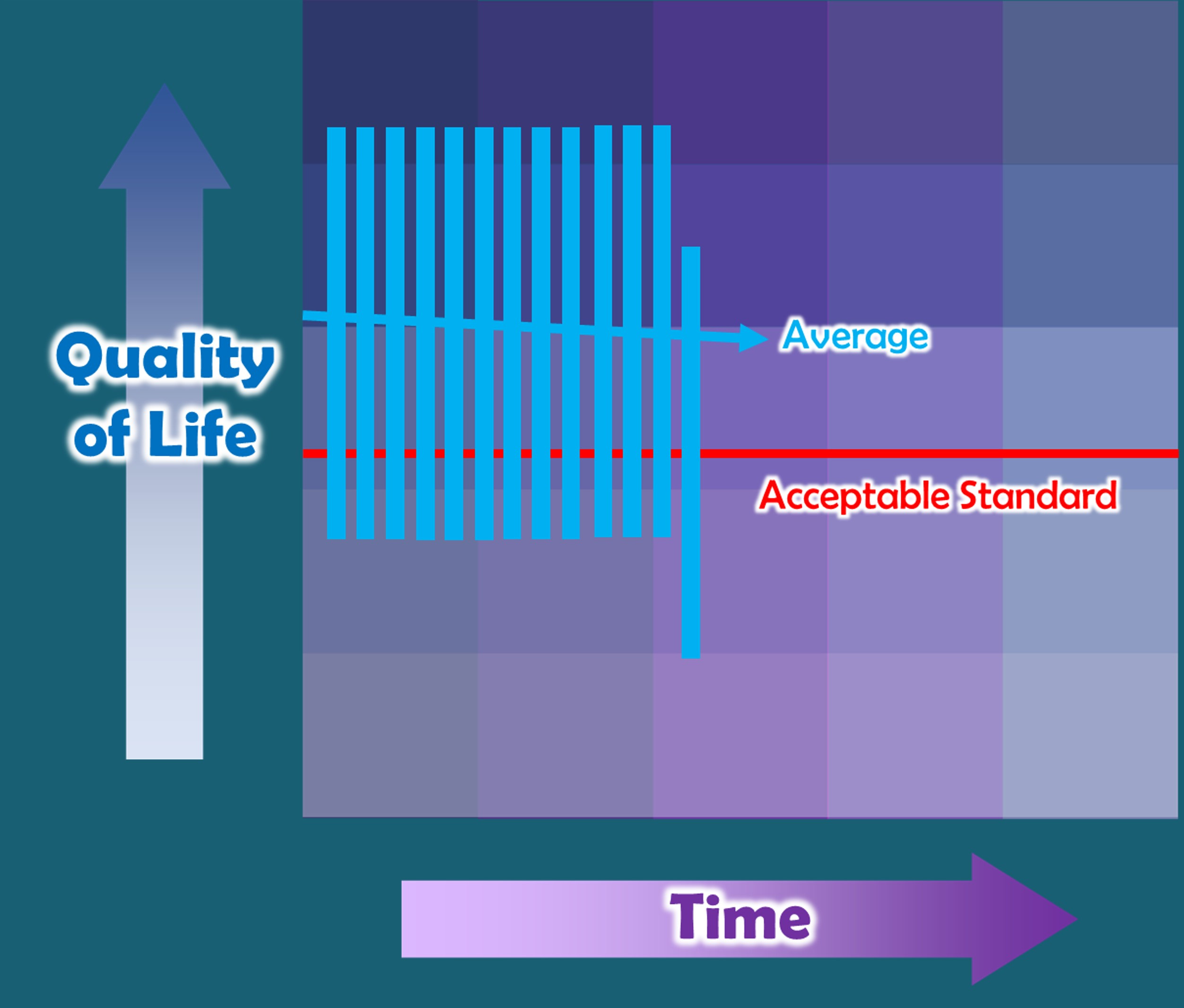 Quality of Life

Average

Acceptable Standard

Time